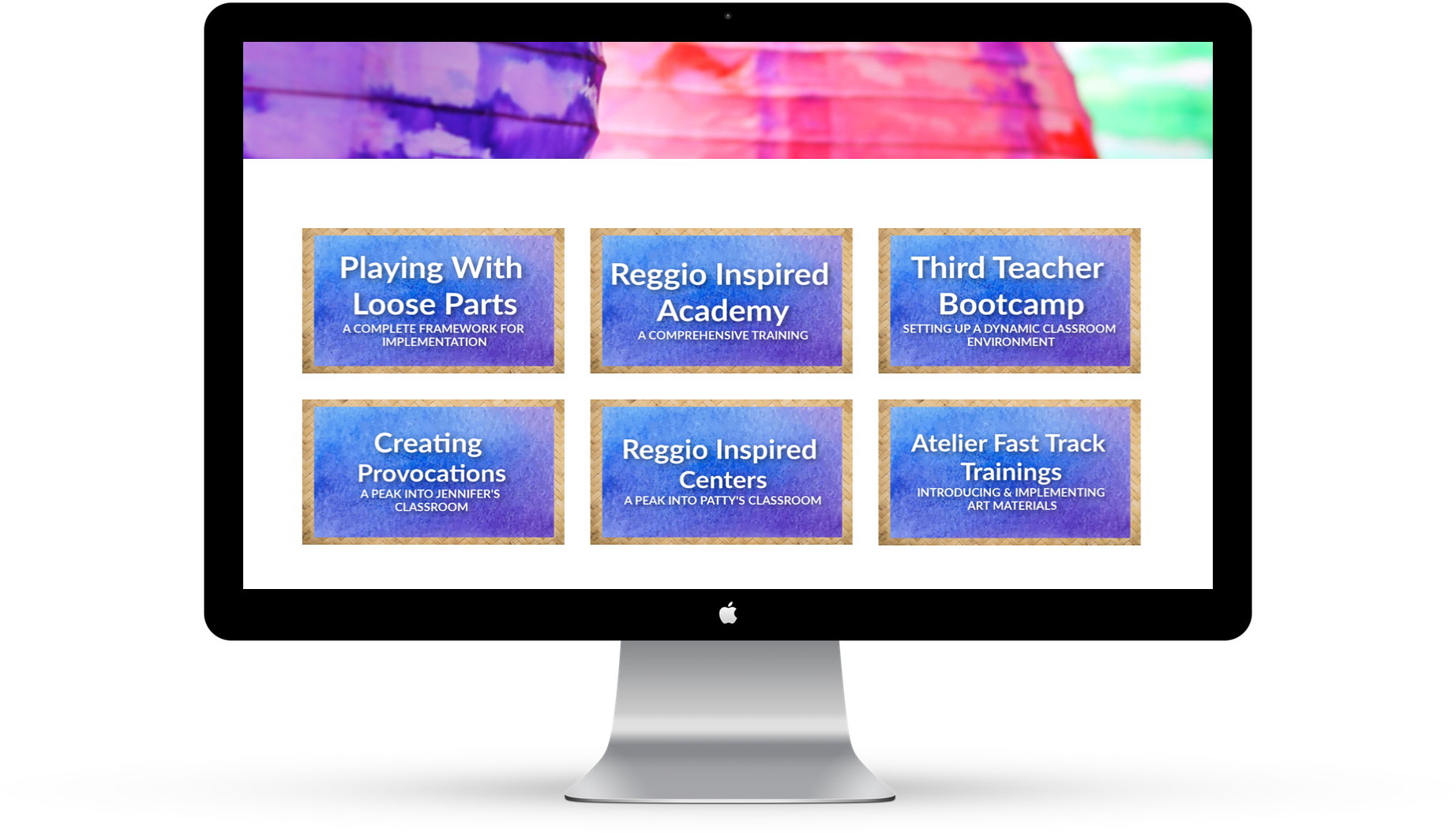 Playing With Loose Parts
A COMPLETE FRAMEWORK FOR IMPLEMENTATION

Reggio Inspired Academy
A COMPREHENSIVE TRAINING

Third Teacher Bootcamp
SETTING UP A DYNAMIC CLASSROOM ENVIRONMENT

Creating Provocations
A PEAK INTO JENNIFER'S CLASSROOM

Reggio Inspired Centers
A PEAK INTO PATTY'S CLASSROOM

Atelier Fast Track Trainings
INTRODUCING & IMPLEMENTING ART MATERIALS